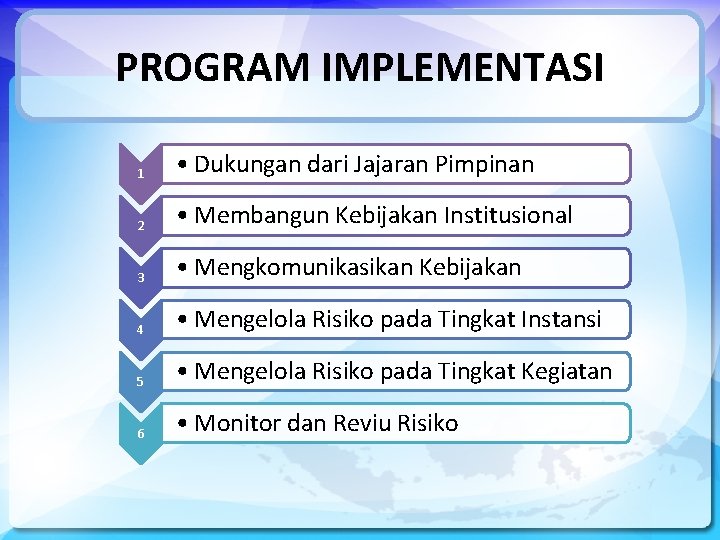 PROGRAM IMPLEMENTASI

1
• Dukungan dari Jajaran Pimpinan

2
• Membangun Kebijakan Institusional

3
• Mengkomunikasikan Kebijakan

4
• Mengelola Risiko pada Tingkat Instansi

5
• Mengelola Risiko pada Tingkat Kegiatan

6
• Monitor dan Reviu Risiko